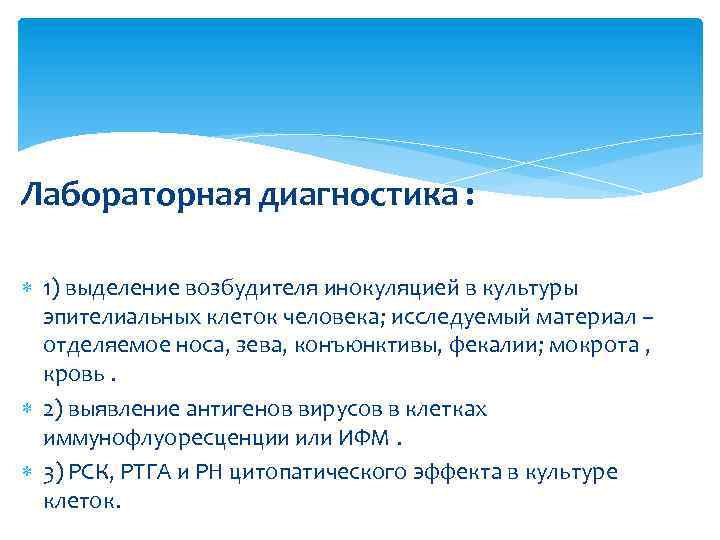 Лабораторная диагностика :

1) выделение возбудителя инокуляцией в культуры эпителиальных клеток человека; исследуемый материал – отделяемое носа, зева, конъюнктивы, фекалии; мокрота , кровь .

2) выявление антигенов вирусов в клетках иммунофлуоресценции или ИФМ .

3) РСК, РТГА и РН цитопатического эффекта в культуре клеток.